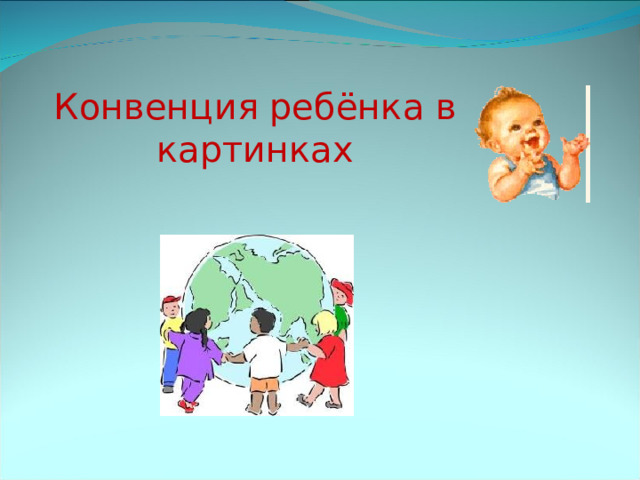 Конвенция ребёнка в картинках